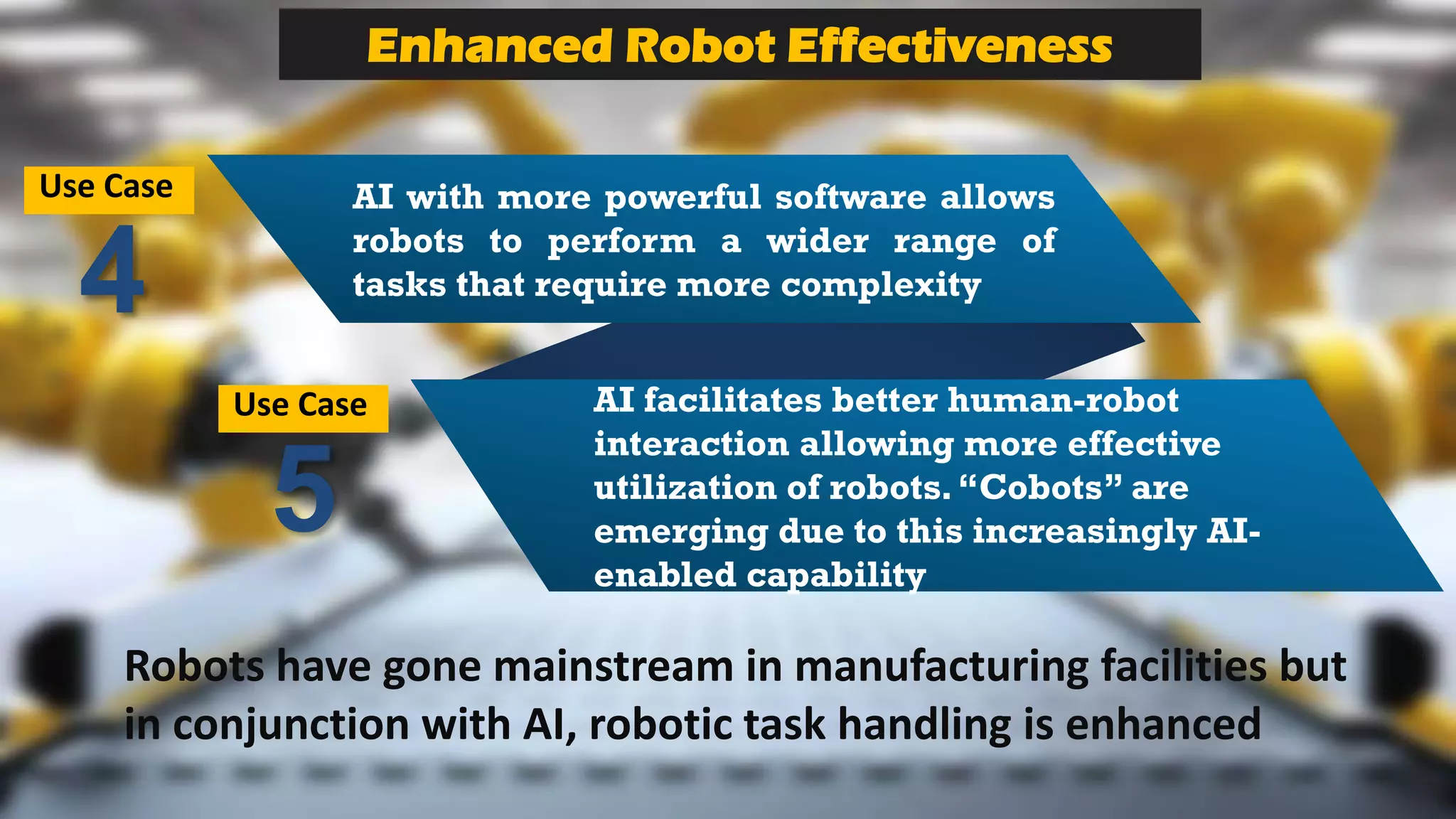 Enhanced Robot Effectiveness

Use Case
4

AI with more powerful software allows robots to perform a wider range of tasks that require more complexity

Use Case
5

AI facilitates better human-robot interaction allowing more effective utilization of robots. “Cobots” are emerging due to this increasingly AI-enabled capability

Robots have gone mainstream in manufacturing facilities but in conjunction with AI, robotic task handling is enhanced